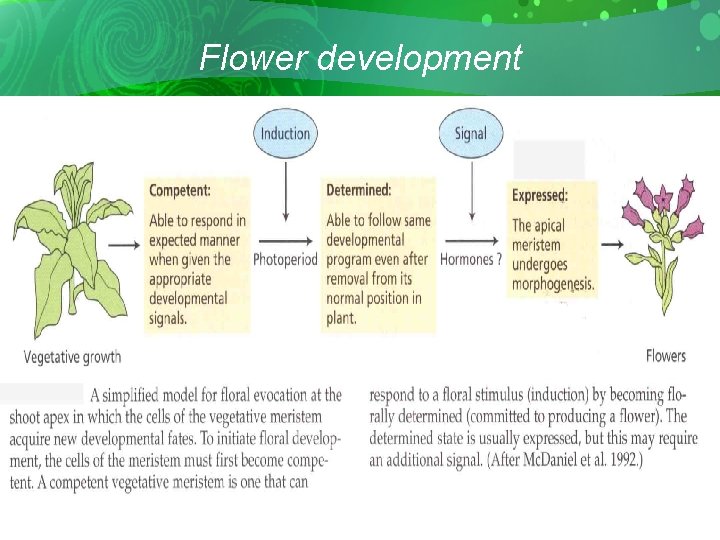 Flower development

Induction

Signal

Competent:
Able to respond in expected manner when given the appropriate developmental signals.

Photoperiod

Determined:
Able to follow same developmental program even after removal from its normal position in plant.

Hormones ?

Expressed:
The apical meristem undergoes morphogenesis.

Vegetative growth

Flowers

A simplified model for floral evocation at the shoot apex in which the cells of the vegetative meristem acquire new developmental fates. To initiate floral development, the cells of the meristem must first become competent. A competent vegetative meristem is one that can respond to a floral stimulus (induction) by becoming florally determined (committed to producing a flower). The determined state is usually expressed, but this may require an additional signal. (After McDaniel et al. 1992.)